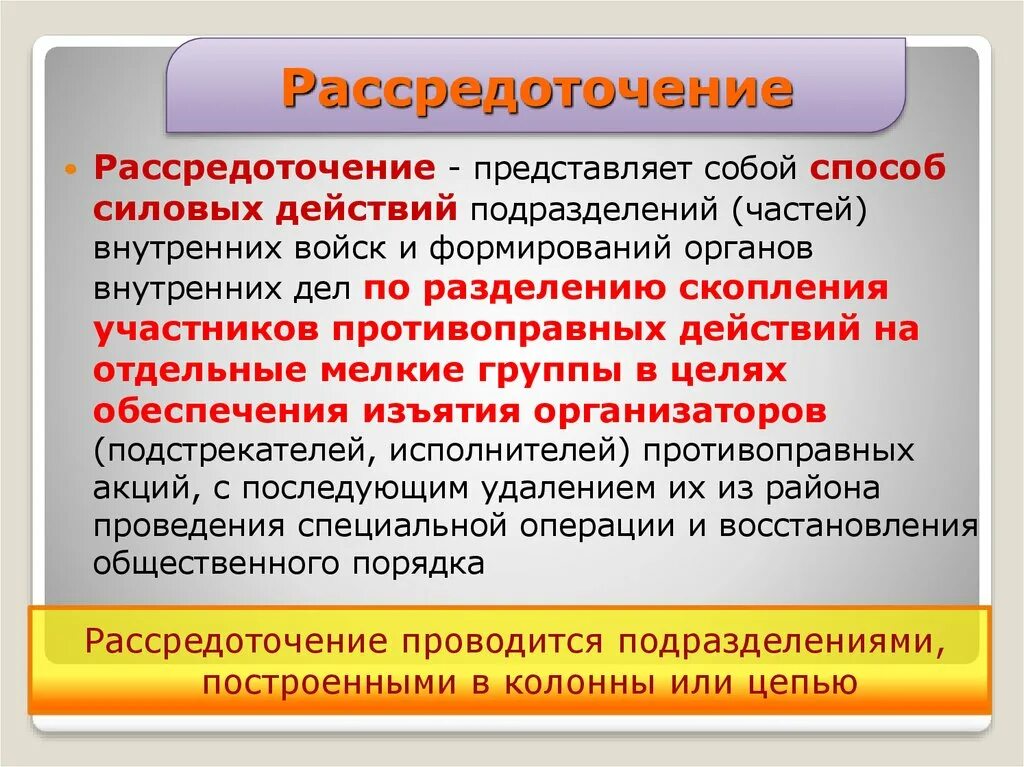 Рассредоточение

Рассредоточение - представляет собой способ силовых действий подразделений (частей) внутренних войск и формирований органов внутренних дел по разделению скопления участников противоправных действий на отдельные мелкие группы в целях обеспечения изъятия организаторов (подстрекателей, исполнителей) противоправных акций, с последующим удалением их из района проведения специальной операции и восстановления общественного порядка

Рассредоточение проводится подразделениями, построенными в колонны или цепью